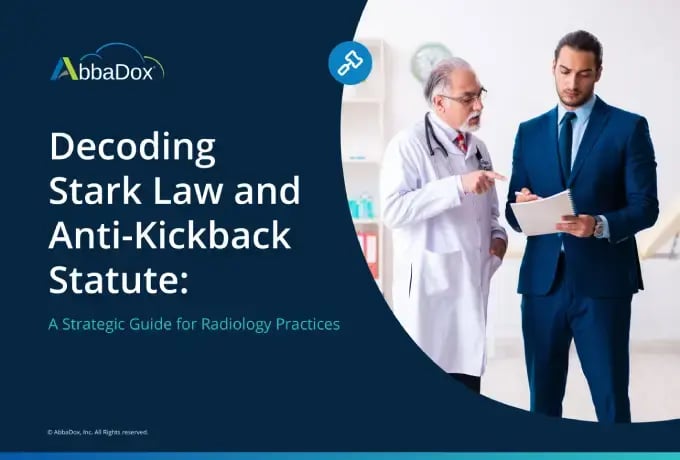 AbbaDox

Decoding Stark Law and Anti-Kickback Statute:

A Strategic Guide for Radiology Practices

© AbbaDox, Inc. All Rights reserved.